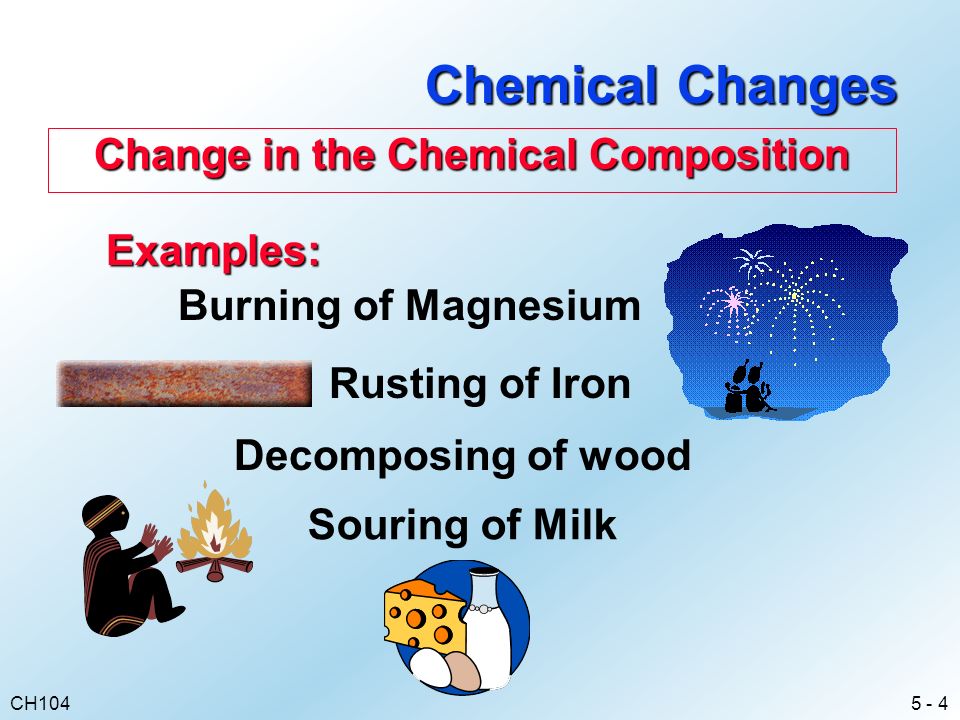 Chemical Changes

Change in the Chemical Composition

Examples:

Burning of Magnesium

Rusting of Iron

Decomposing of wood

Souring of Milk

CH104

5 - 4